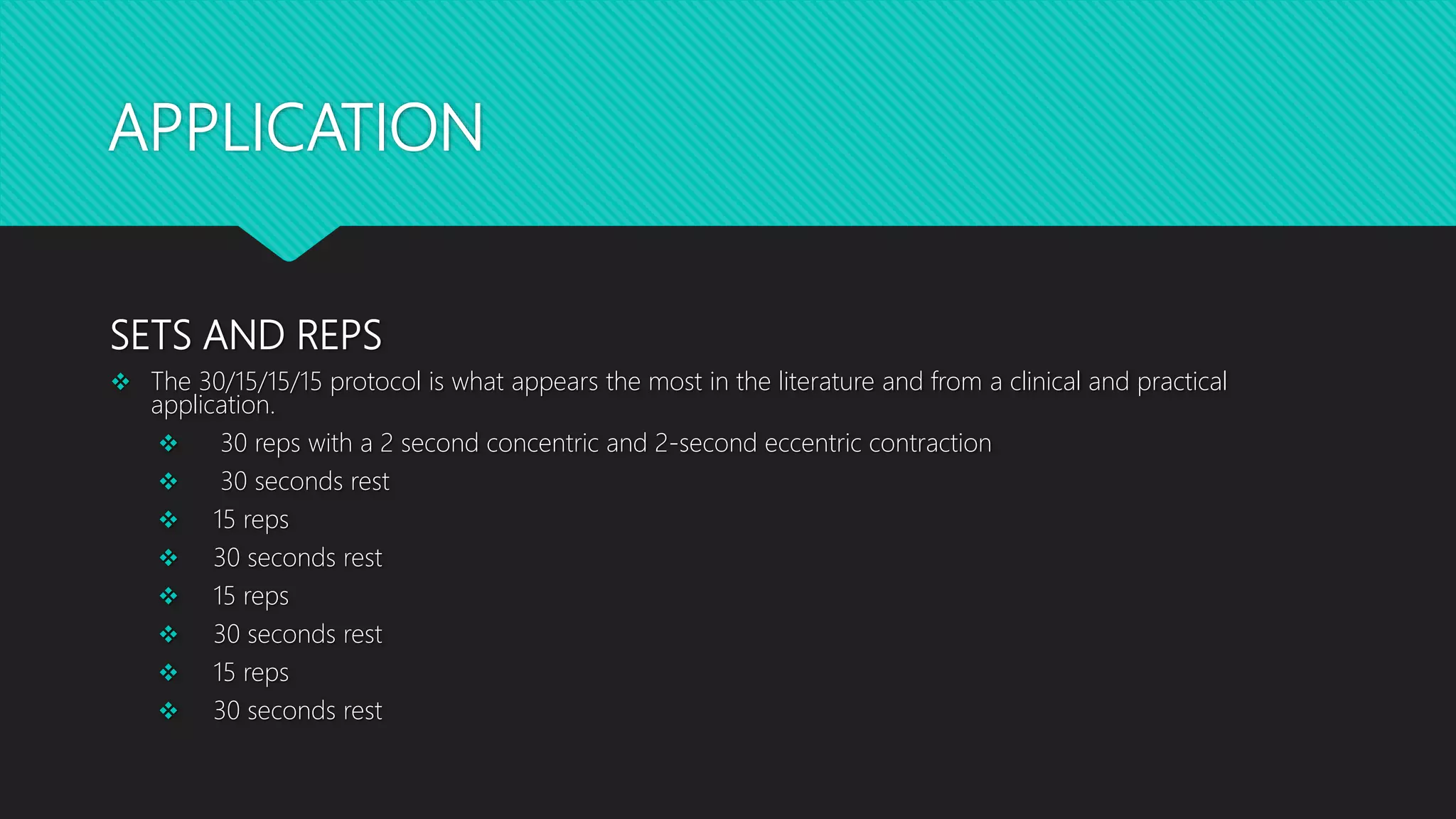 APPLICATION

SETS AND REPS

❖ The 30/15/15/15 protocol is what appears the most in the literature and from a clinical and practical application.

❖ 30 reps with a 2 second concentric and 2-second eccentric contraction
❖ 30 seconds rest
❖ 15 reps
❖ 30 seconds rest
❖ 15 reps
❖ 30 seconds rest
❖ 15 reps
❖ 30 seconds rest